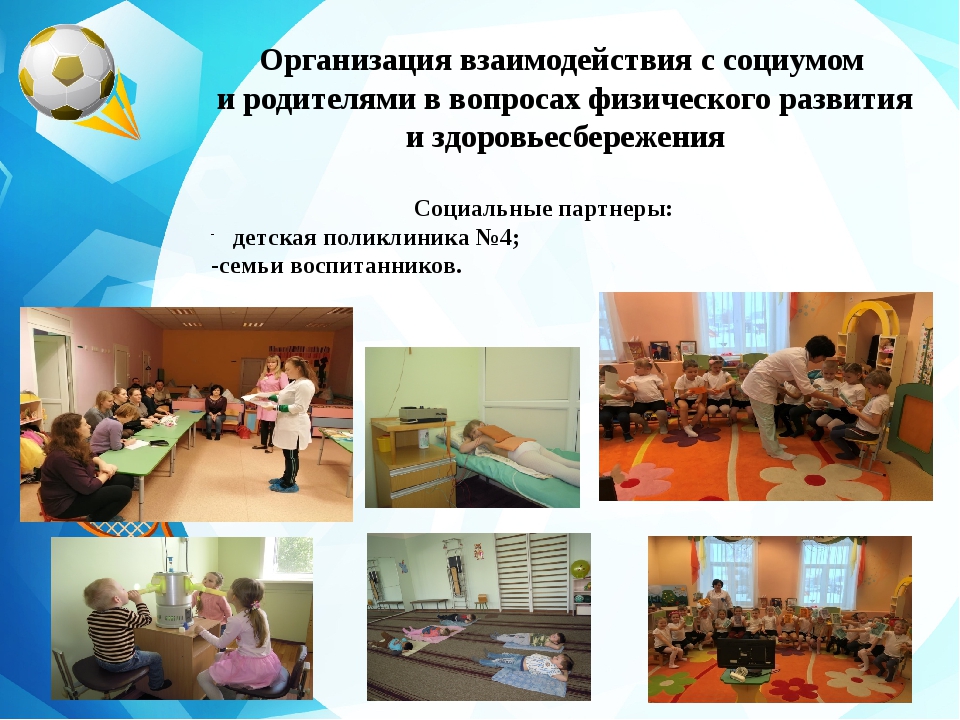 Организация взаимодействия с социумом и родителями в вопросах физического развития и здоровьесбережения

Социальные партнеры:
- детская поликлиника №4;
-семьи воспитанников.